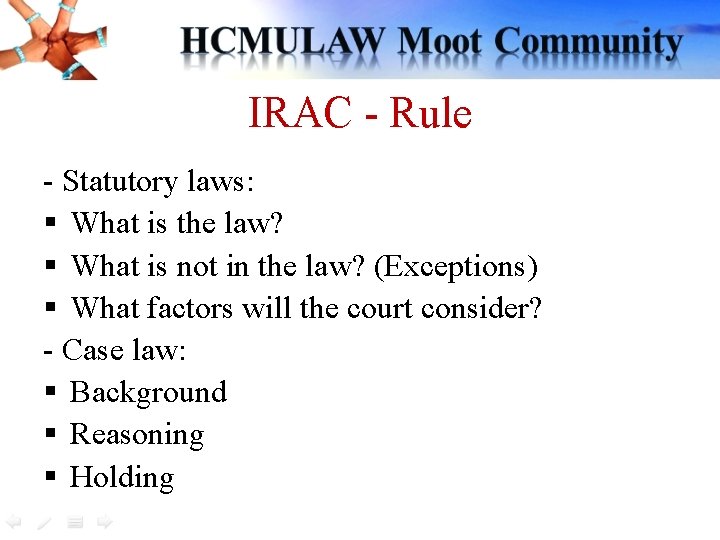 HCMULAW Moot Community

IRAC - Rule

- Statutory laws:
▪ What is the law?
▪ What is not in the law? (Exceptions)
▪ What factors will the court consider?
- Case law:
▪ Background
▪ Reasoning
▪ Holding